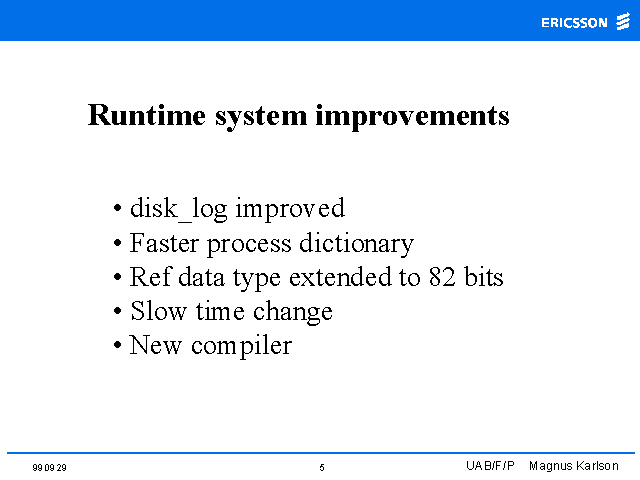 ERICSSON

Runtime system improvements

• disk_log improved
• Faster process dictionary
• Ref data type extended to 82 bits
• Slow time change
• New compiler

99 09 29

5

UAB/F/P Magnus Karlson